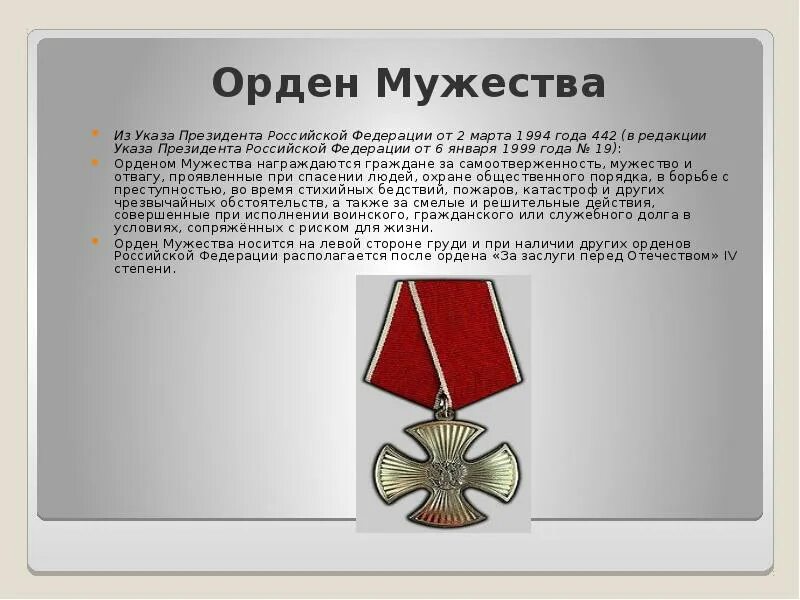 Орден Мужества

Из Указа Президента Российской Федерации от 2 марта 1994 года 442 (в редакции Указа Президента Российской Федерации от 6 января 1999 года № 19):

Орденом Мужества награждаются граждане за самоотверженность, мужество и отвагу, проявленные при спасении людей, охране общественного порядка, в борьбе с преступностью, во время стихийных бедствий, пожаров, катастроф и других чрезвычайных обстоятельств, а также за смелые и решительные действия, совершенные при исполнении воинского, гражданского или служебного долга в условиях, сопряжённых с риском для жизни.

Орден Мужества носится на левой стороне груди и при наличии других орденов Российской Федерации располагается после ордена «За заслуги перед Отечеством» IV степени.